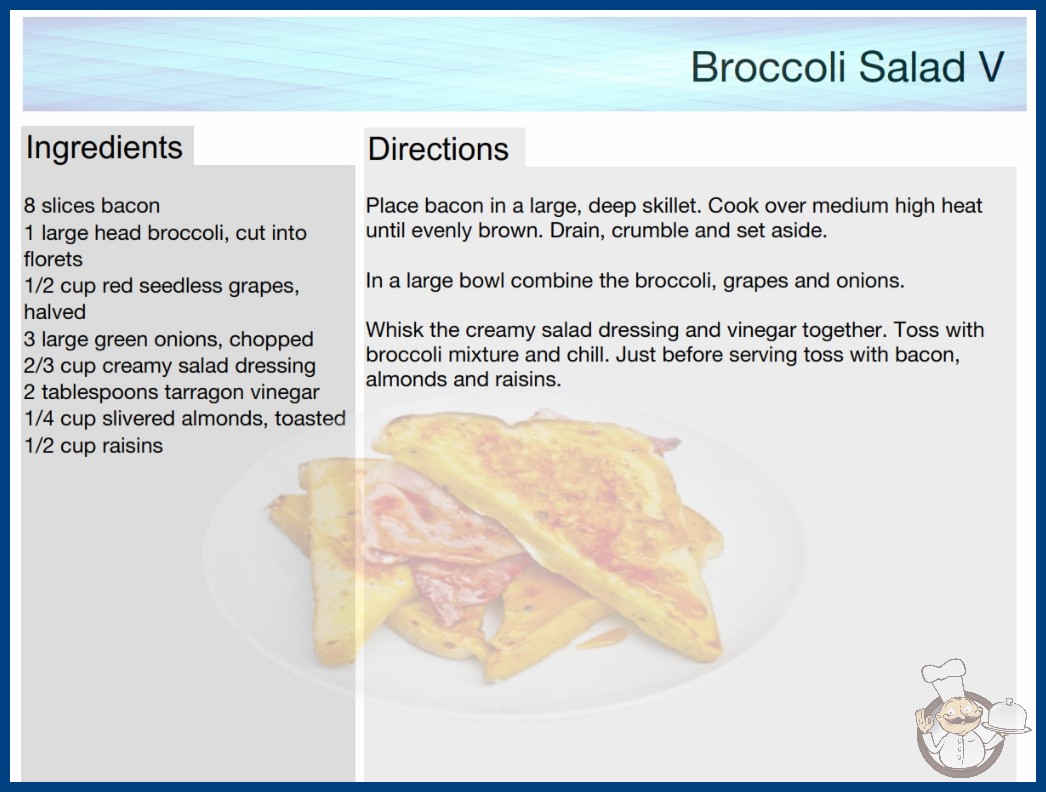 Broccoli Salad V

Ingredients

8 slices bacon
1 large head broccoli, cut into florets
1/2 cup red seedless grapes, halved
3 large green onions, chopped
2/3 cup creamy salad dressing
2 tablespoons tarragon vinegar
1/4 cup slivered almonds, toasted
1/2 cup raisins

Directions

Place bacon in a large, deep skillet. Cook over medium high heat until evenly brown. Drain, crumble and set aside.

In a large bowl combine the broccoli, grapes and onions.

Whisk the creamy salad dressing and vinegar together. Toss with broccoli mixture and chill. Just before serving toss with bacon, almonds and raisins.